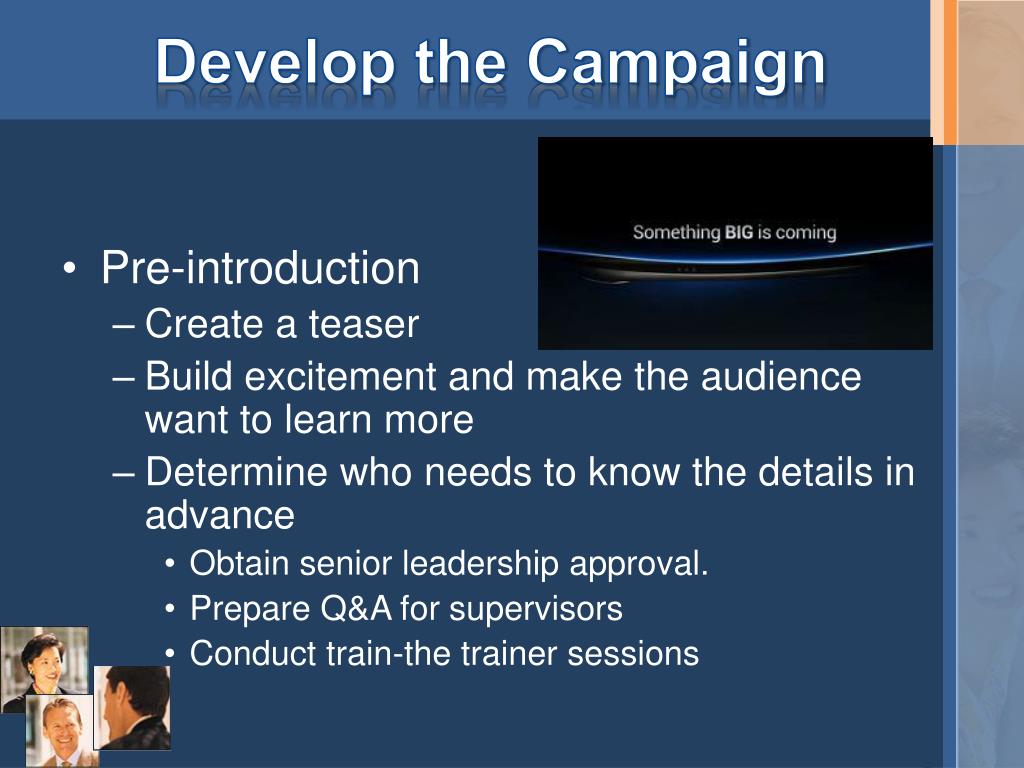 Develop the Campaign

Something BIG is coming

• Pre-introduction
– Create a teaser
– Build excitement and make the audience want to learn more
– Determine who needs to know the details in advance
• Obtain senior leadership approval.
• Prepare Q&A for supervisors
• Conduct train-the trainer sessions